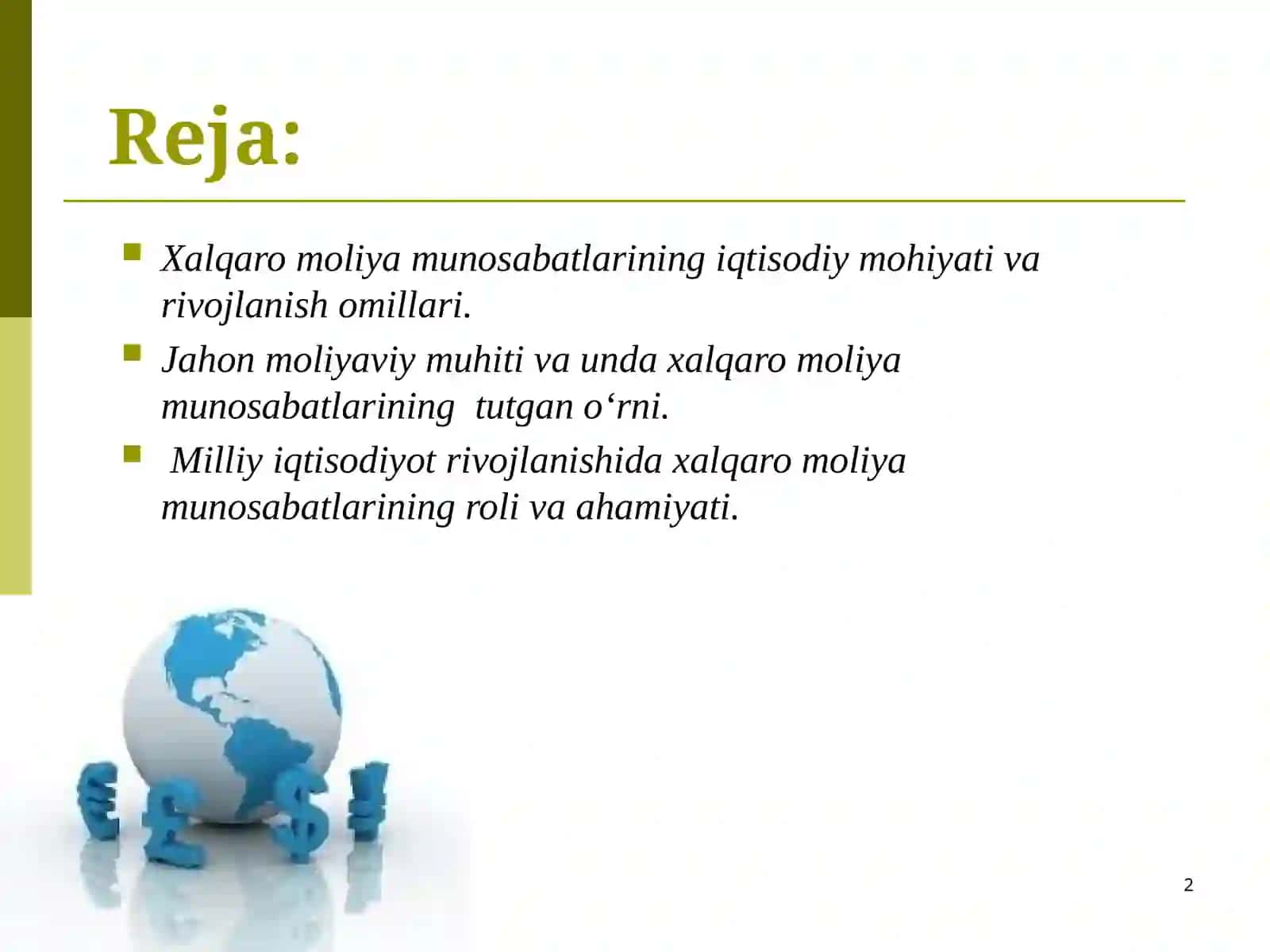 Reja:

Xalqaro moliya munosabatlarining iqtisodiy mohiyati va rivojlanish omillari.

Jahon moliyaviy muhiti va unda xalqaro moliya munosabatlarining tutgan o‘rni.

Milliy iqtisodiyot rivojlanishida xalqaro moliya munosabatlarining roli va ahamiyati.

2